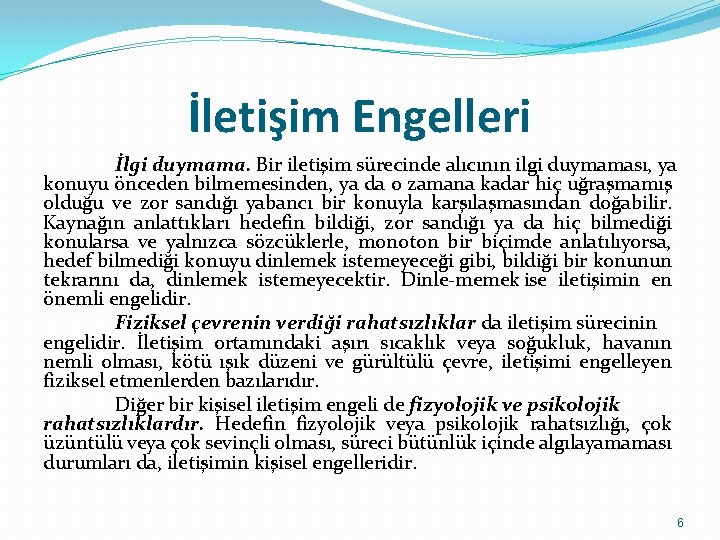 İletişim Engelleri

İlgi duymama. Bir iletişim sürecinde alıcının ilgi duymaması, ya konuyu önceden bilmemesinden, ya da o zamana kadar hiç uğraşmamış olduğu ve zor sandığı yabancı bir konuyla karşılaşmasından doğabilir. Kaynağın anlattıkları hedefin bildiği, zor sandığı ya da hiç bilmediği konularsa ve yalnızca sözcüklerle, monoton bir biçimde anlatılıyorsa, hedef bilmediği konuyu dinlemek istemeyeceği gibi, bildiği bir konunun tekrarını da, dinlemek istemeyecektir. Dinle-memek ise iletişimin en önemli engelidir.

Fiziksel çevrenin verdiği rahatsızlıklar da iletişim sürecinin engelidir. İletişim ortamındaki aşırı sıcaklık veya soğukluk, havanın nemli olması, kötü ışık düzeni ve gürültülü çevre, iletişimi engelleyen fiziksel etmenlerden bazılarıdır.

Diğer bir kişisel iletişim engeli de fizyolojik ve psikolojik rahatsızlıklardır. Hedefin fizyolojik veya psikolojik rahatsızlığı, çok üzüntülü veya çok sevinçli olması, süreci bütünlük içinde algılayamaması durumları da, iletişimin kişisel engelleridir.

6